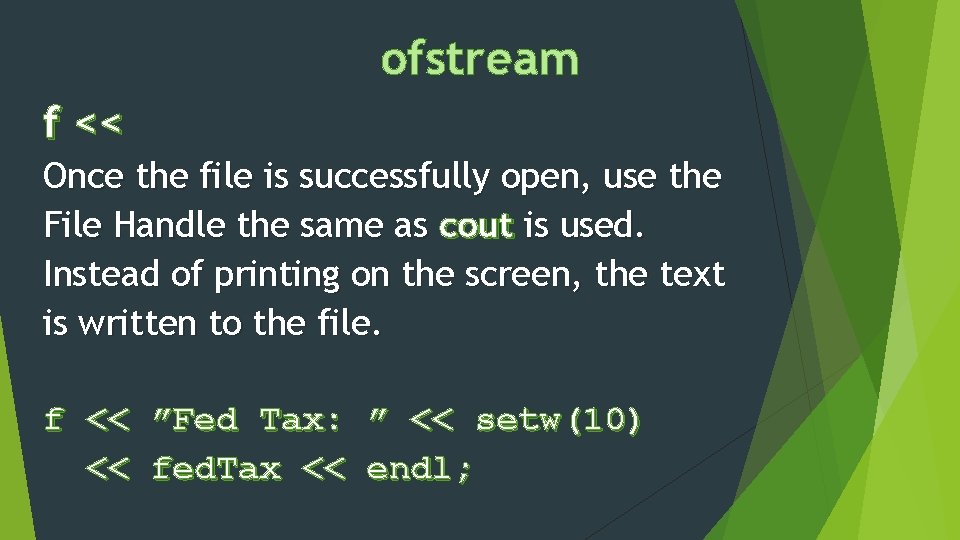 ofstream

f <<

Once the file is successfully open, use the File Handle the same as cout is used. Instead of printing on the screen, the text is written to the file.

f << ”Fed Tax: ” << setw(10)
  << fedTax << endl;